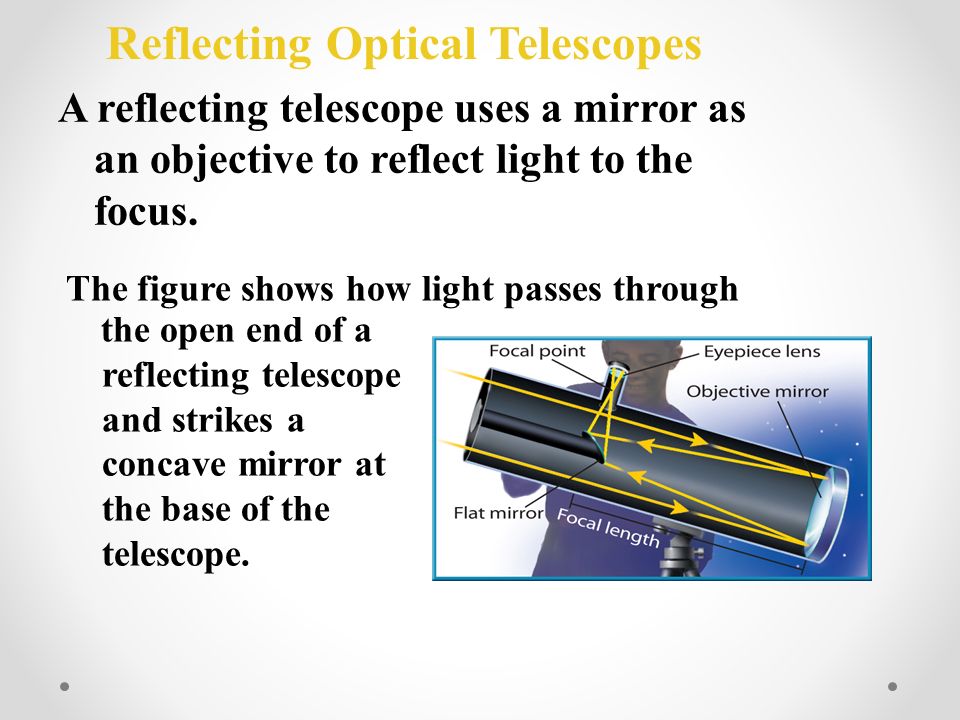 Reflecting Optical Telescopes

A reflecting telescope uses a mirror as an objective to reflect light to the focus.

The figure shows how light passes through the open end of a reflecting telescope and strikes a concave mirror at the base of the telescope.

Focal point
Eyepiece lens
Objective mirror
Flat mirror
Focal length